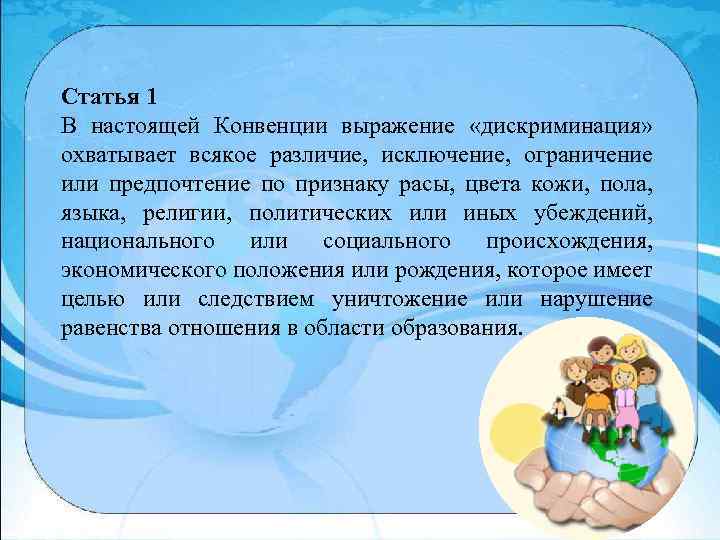 Статья 1
В настоящей Конвенции выражение «дискриминация» охватывает всякое различие, исключение, ограничение или предпочтение по признаку расы, цвета кожи, пола, языка, религии, политических или иных убеждений, национального или социального происхождения, экономического положения или рождения, которое имеет целью или следствием уничтожение или нарушение равенства отношения в области образования.